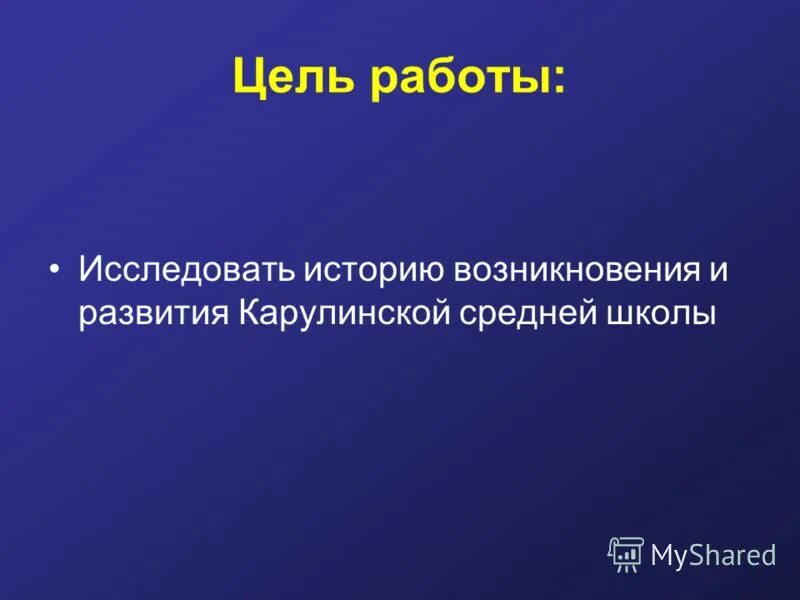 Цель работы:

• Исследовать историю возникновения и развития Карулинской средней школы

MyShared